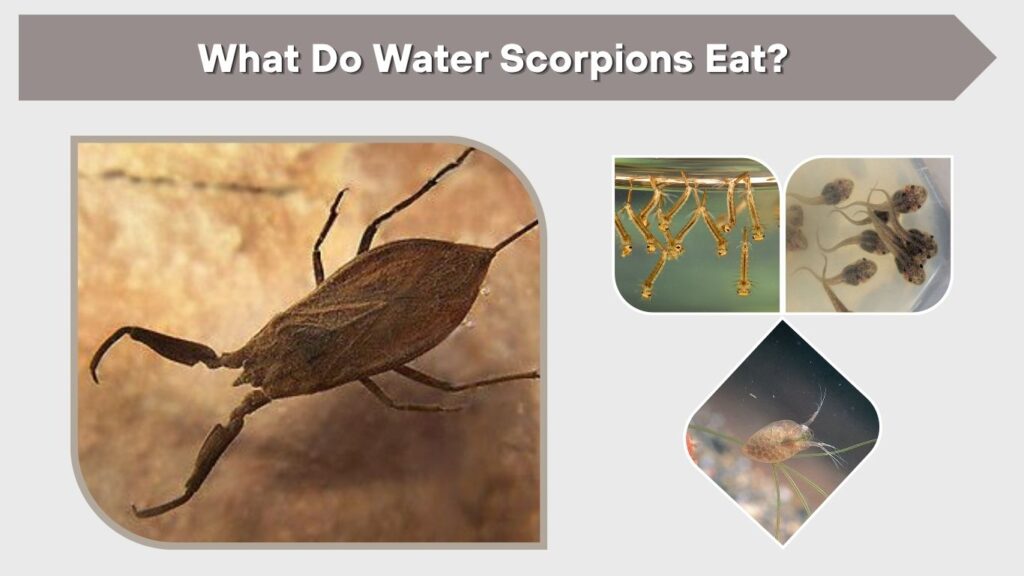 What Do Water Scorpions Eat?